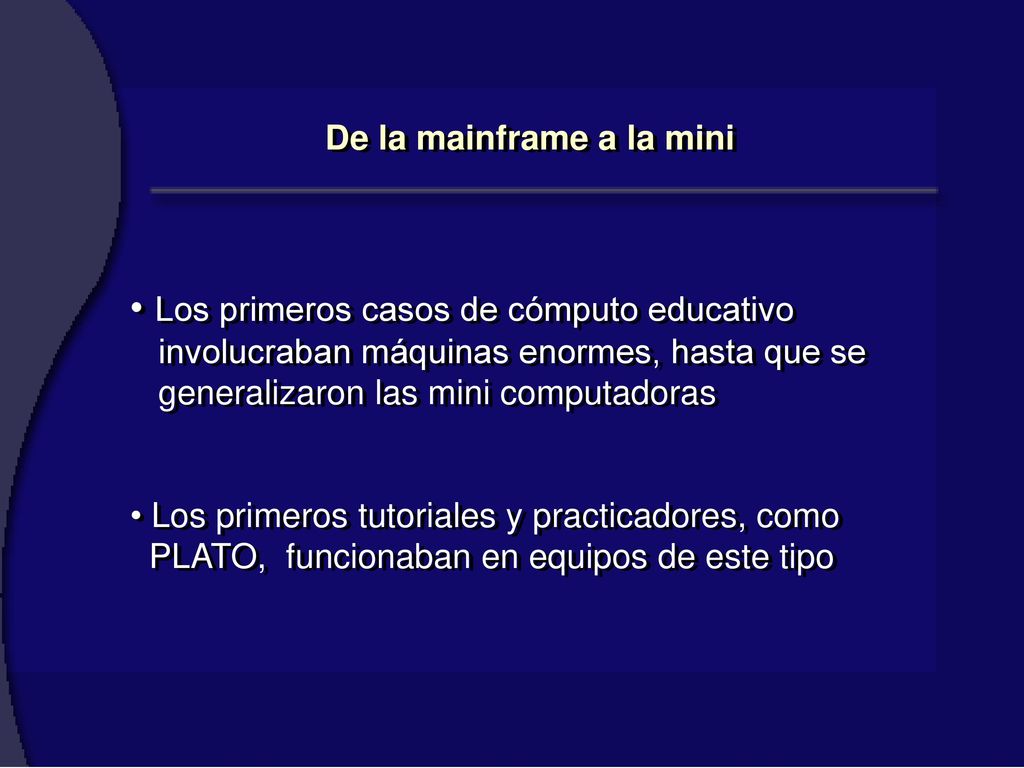 De la mainframe a la mini

• Los primeros casos de cómputo educativo involucraban máquinas enormes, hasta que se generalizaron las mini computadoras

• Los primeros tutoriales y practicadores, como PLATO, funcionaban en equipos de este tipo